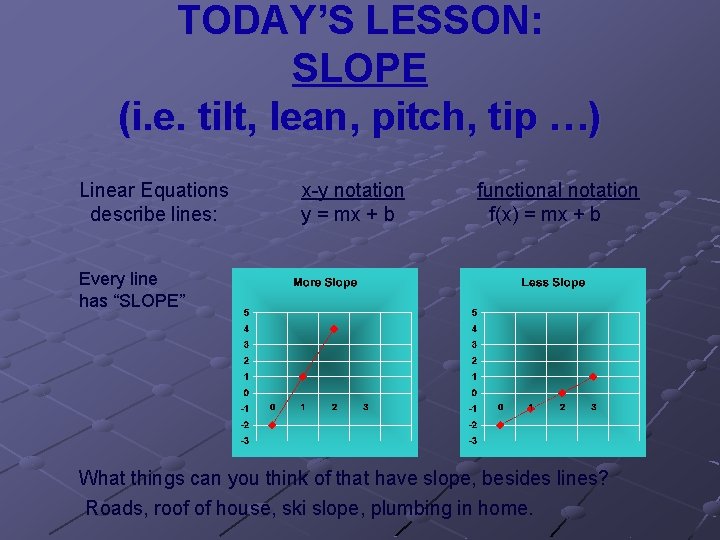 TODAY'S LESSON:
SLOPE
(i.e. tilt, lean, pitch, tip …)

Linear Equations describe lines:

x-y notation
y = mx + b

functional notation
f(x) = mx + b

Every line has "SLOPE"

More Slope

5
4
3
2
1
0
-1
-2
-3
0
1
2
3

Less Slope

5
4
3
2
1
0
-1
-2
-3
0
1
2
3

What things can you think of that have slope, besides lines?
Roads, roof of house, ski slope, plumbing in home.